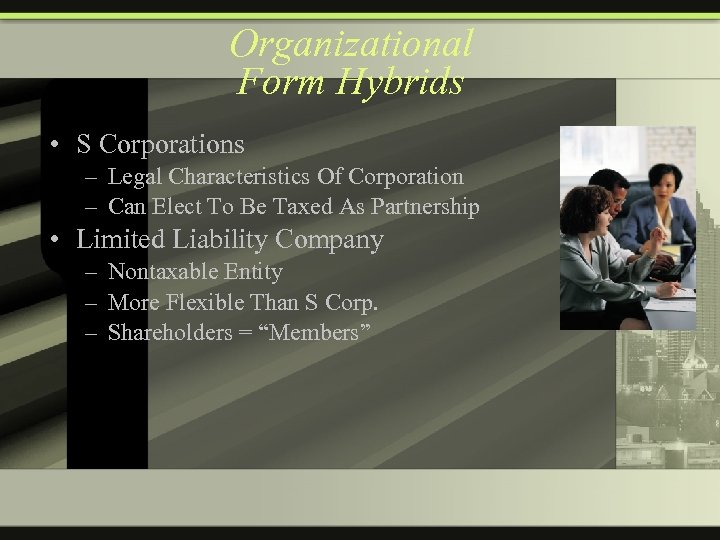 Organizational Form Hybrids

• S Corporations
  – Legal Characteristics Of Corporation
  – Can Elect To Be Taxed As Partnership
• Limited Liability Company
  – Nontaxable Entity
  – More Flexible Than S Corp.
  – Shareholders = “Members”